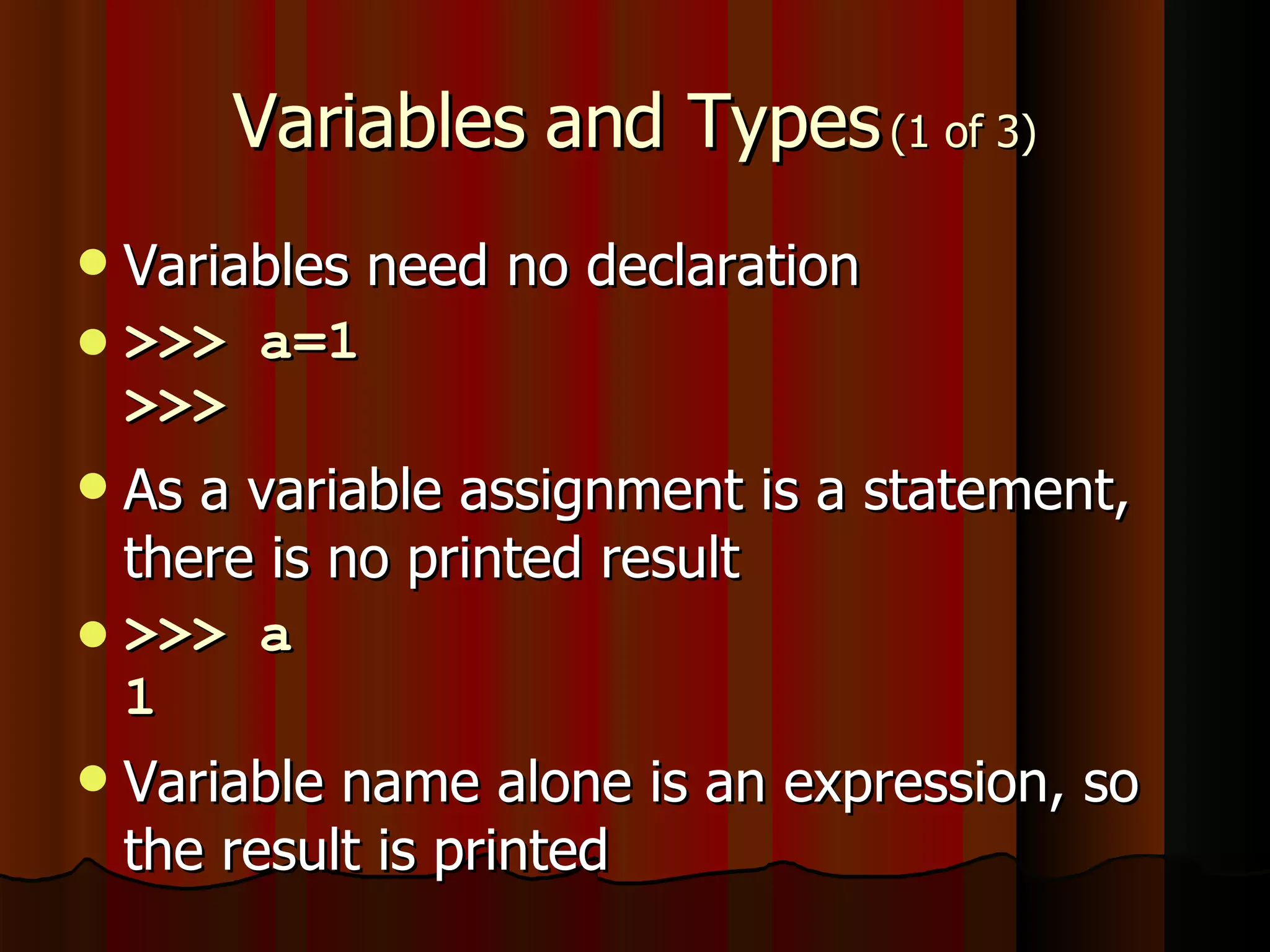 Variables and Types (1 of 3)

- Variables need no declaration
- >>> a=1
  >>>
- As a variable assignment is a statement, there is no printed result
- >>> a
  1
- Variable name alone is an expression, so the result is printed